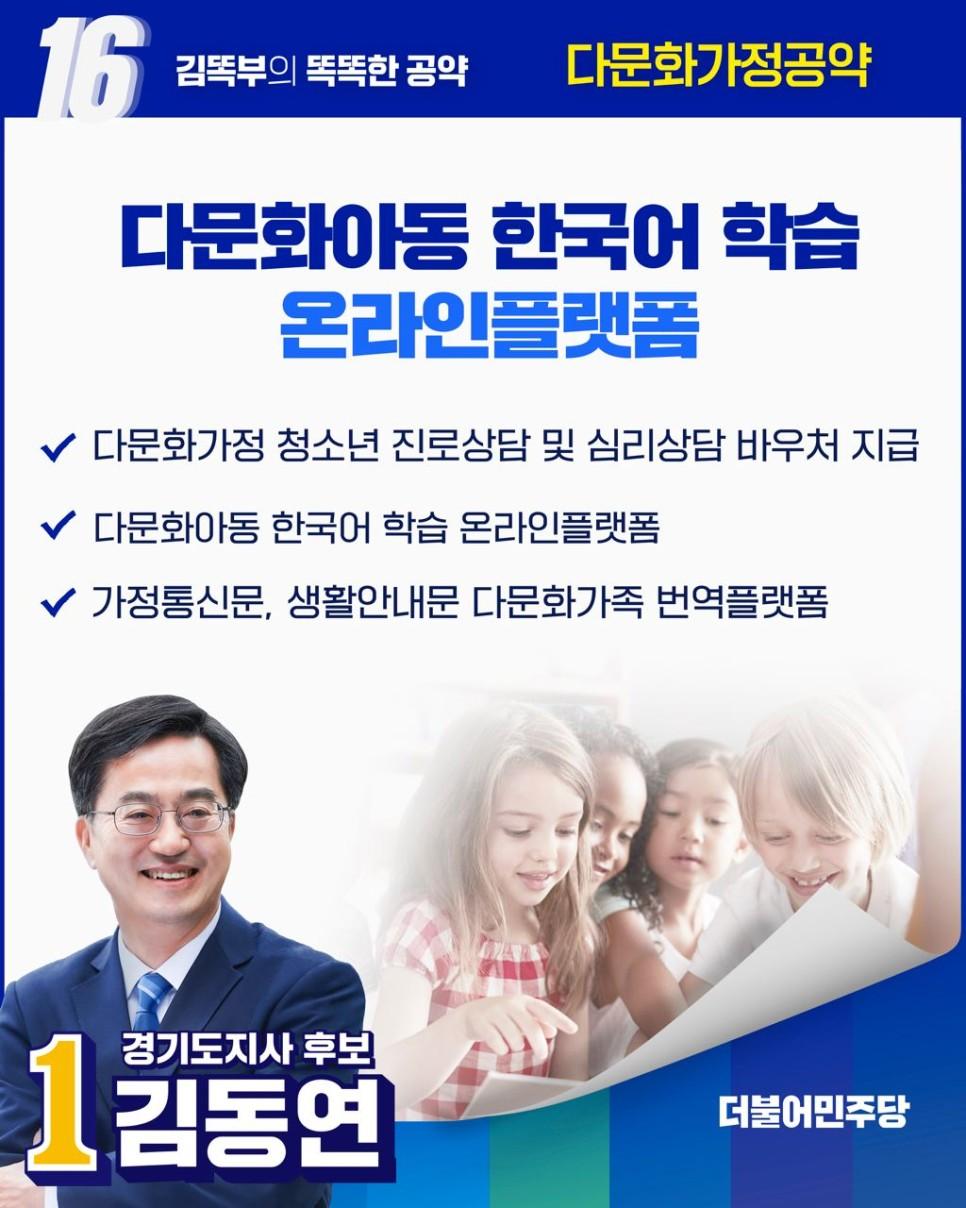 16 김똑부의 똑똑한 공약 다문화가정공약

다문화아동 한국어 학습 온라인플랫폼

✓ 다문화가정 청소년 진로상담 및 심리상담 바우처 지급

✓ 다문화아동 한국어 학습 온라인플랫폼

✓ 가정통신문, 생활안내문 다문화가족 번역플랫폼

1 경기도지사 후보 김동연

더불어민주당